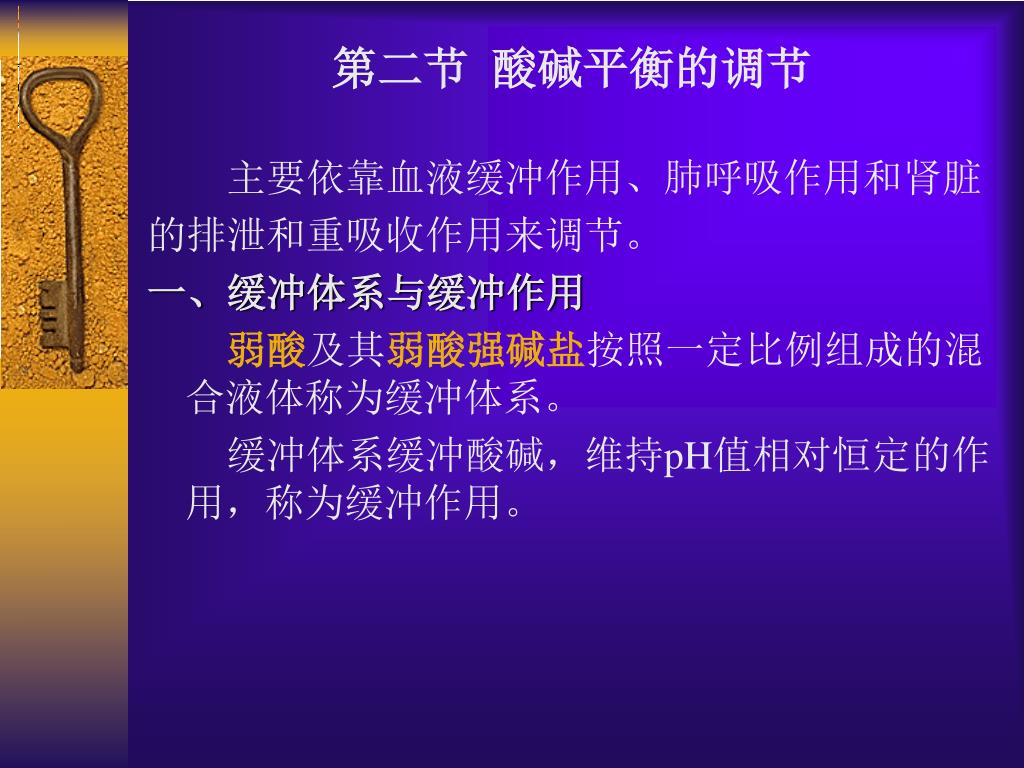 第二节 酸碱平衡的调节

主要依靠血液缓冲作用、肺呼吸作用和肾脏的排泄和重吸收作用来调节。

一、缓冲体系与缓冲作用

弱酸及其弱酸强碱盐按照一定比例组成的混合液体称为缓冲体系。

缓冲体系缓冲酸碱，维持pH值相对恒定的作用，称为缓冲作用。